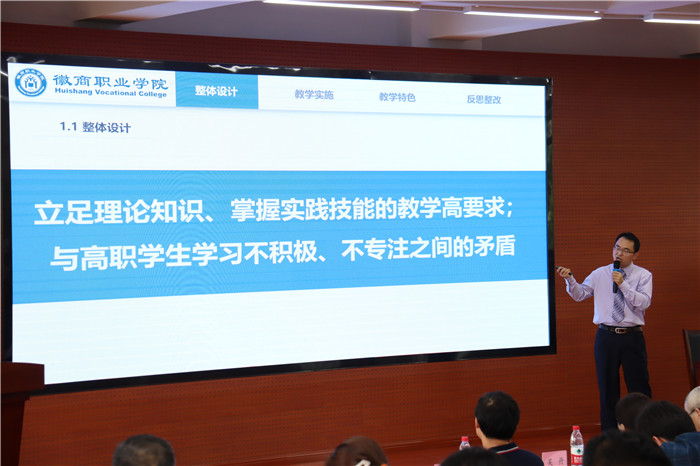 徽商职业学院
Huishang Vocational College

整体设计

教学实施

教学特色

反思整改

1.1 整体设计

立足理论知识、掌握实践技能的教学高要求；
与高职学生学习不积极、不专注之间的矛盾